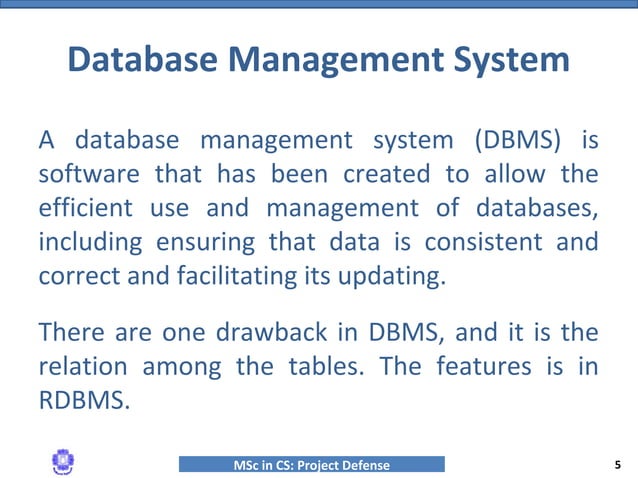 Database Management System

A database management system (DBMS) is software that has been created to allow the efficient use and management of databases, including ensuring that data is consistent and correct and facilitating its updating.

There are one drawback in DBMS, and it is the relation among the tables. The features is in RDBMS.

MSc in CS: Project Defense

5